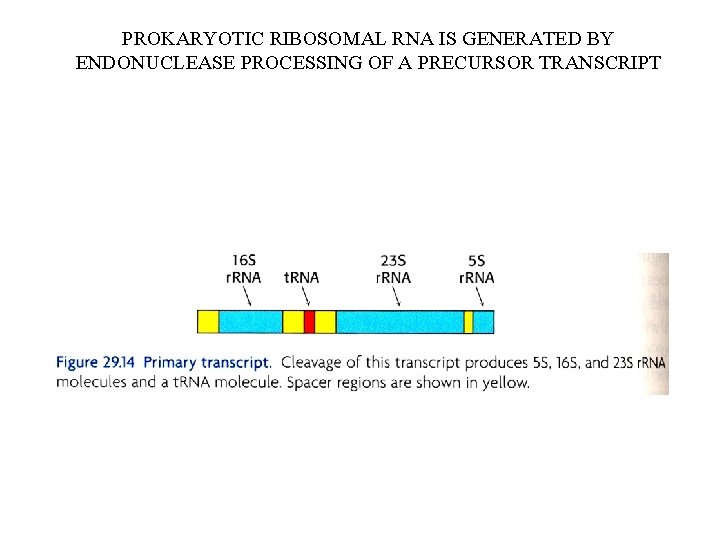 PROKARYOTIC RIBOSOMAL RNA IS GENERATED BY ENDONUCLEASE PROCESSING OF A PRECURSOR TRANSCRIPT

16S rRNA

tRNA

23S rRNA

5S rRNA

Figure 29.14 Primary transcript. Cleavage of this transcript produces 5S, 16S, and 23S rRNA molecules and a tRNA molecule. Spacer regions are shown in yellow.